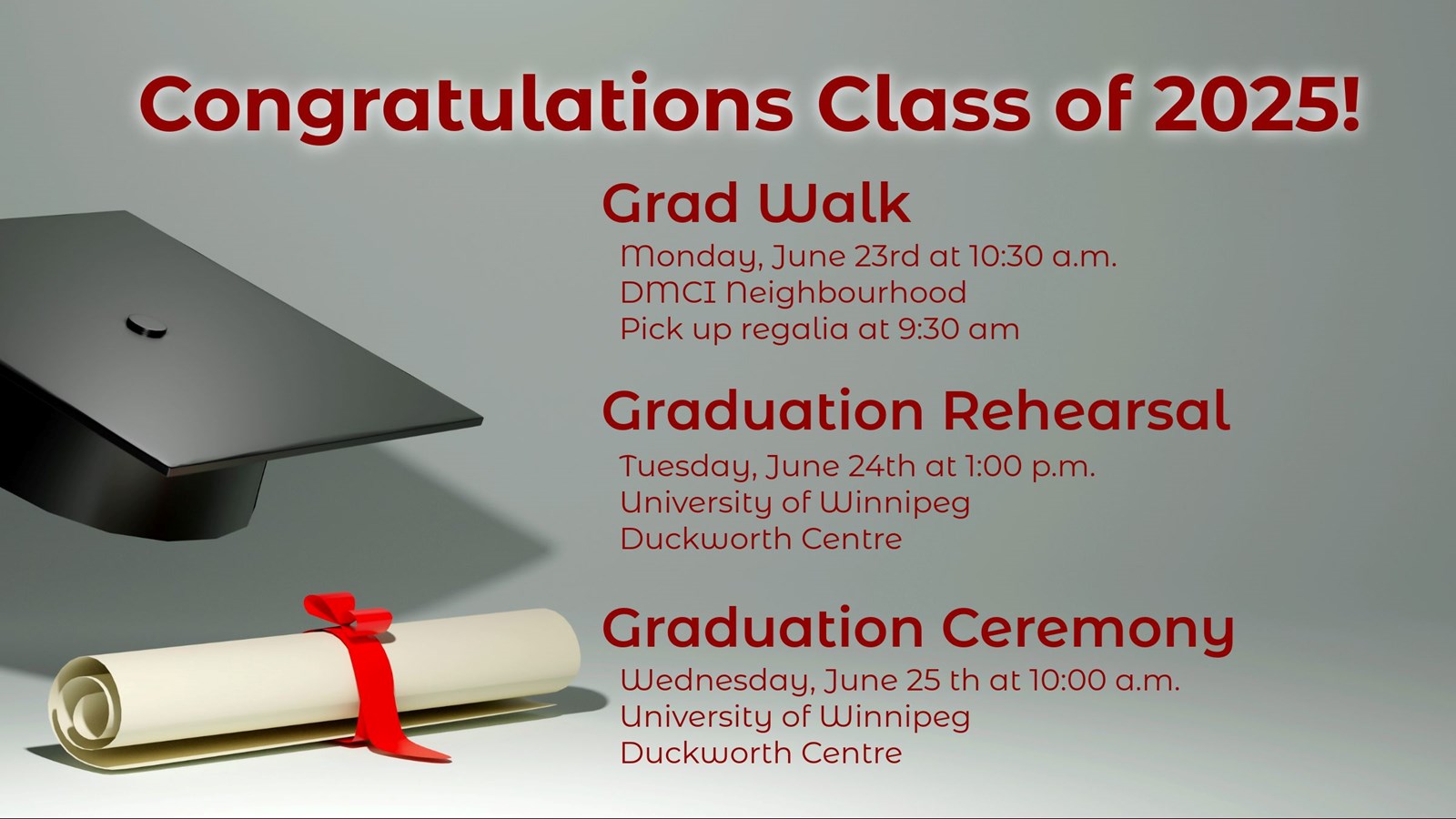 Congratulations Class of 2025!

Grad Walk
Monday, June 23rd at 10:30 a.m.
DMCI Neighbourhood
Pick up regalia at 9:30 am

Graduation Rehearsal
Tuesday, June 24th at 1:00 p.m.
University of Winnipeg
Duckworth Centre

Graduation Ceremony
Wednesday, June 25 th at 10:00 a.m.
University of Winnipeg
Duckworth Centre